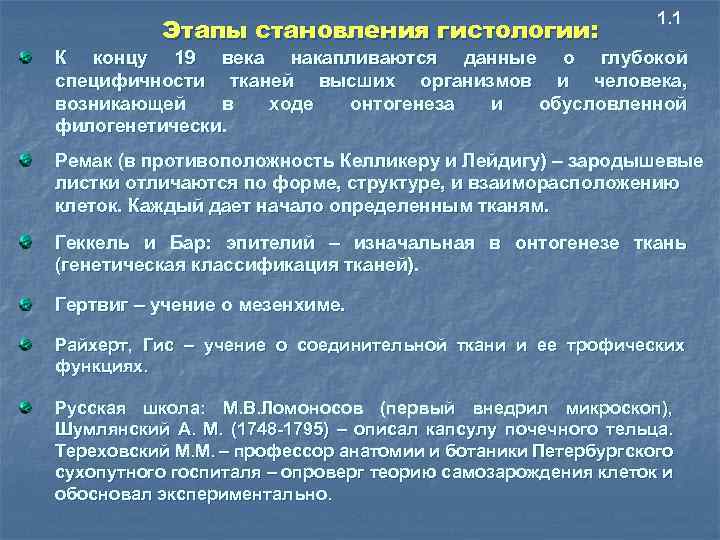 1.1

Этапы становления гистологии:

К концу 19 века накапливаются данные о глубокой специфичности тканей высших организмов и человека, возникающей в ходе онтогенеза и обусловленной филогенетически.

Ремак (в противоположность Келликеру и Лейдигу) – зародышевые листки отличаются по форме, структуре, и взаиморасположению клеток. Каждый дает начало определенным тканям.

Геккель и Бар: эпителий – изначальная в онтогенезе ткань (генетическая классификация тканей).

Гертвиг – учение о мезенхиме.

Райхерт, Гис – учение о соединительной ткани и ее трофических функциях.

Русская школа: М.В.Ломоносов (первый внедрил микроскоп), Шумлянский А. М. (1748-1795) – описал капсулу почечного тельца. Тереховский М.М. – профессор анатомии и ботаники Петербургского сухопутного госпиталя – опроверг теорию самозарождения клеток и обосновал экспериментально.